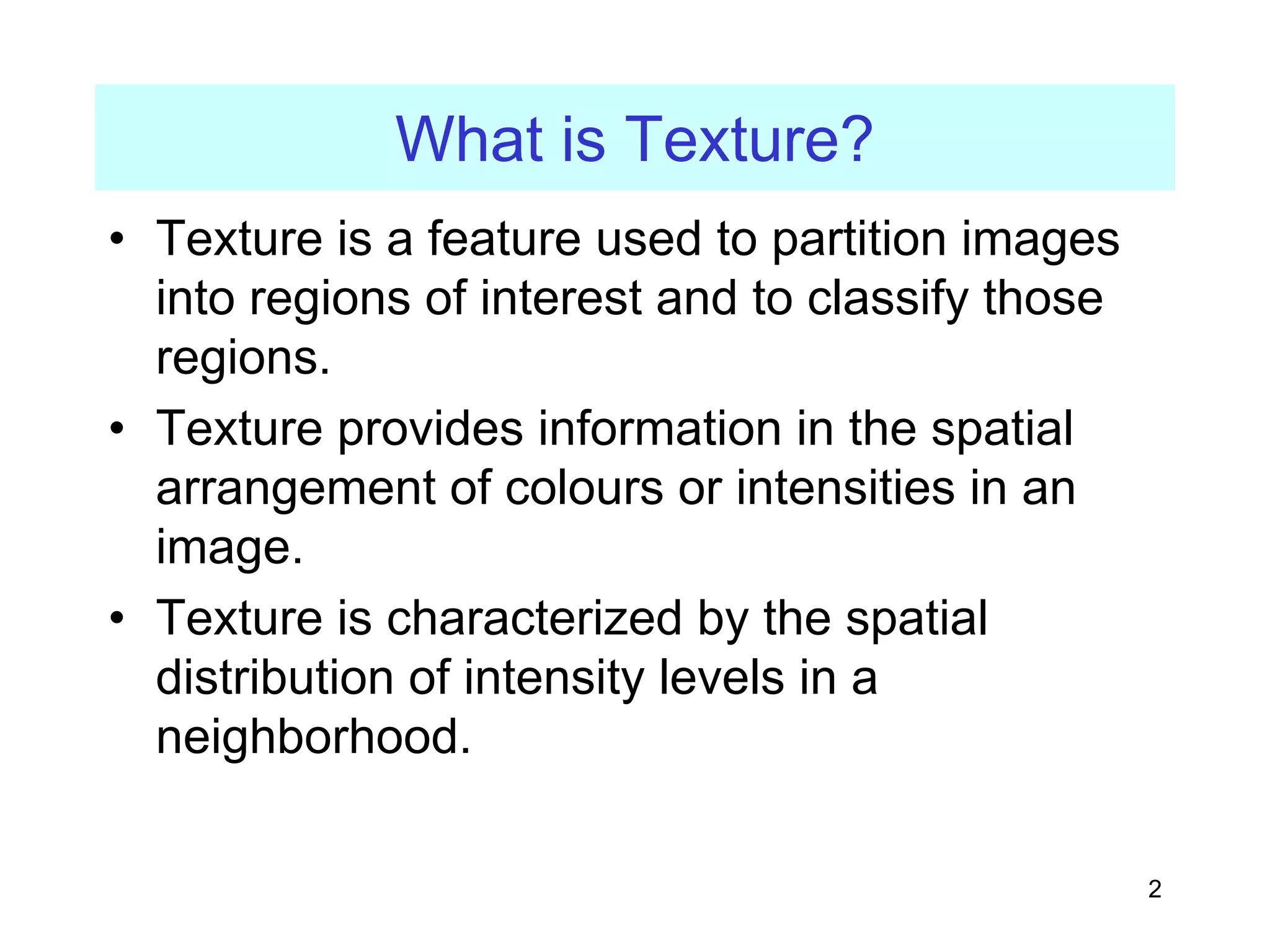 What is Texture?

• Texture is a feature used to partition images into regions of interest and to classify those regions.

• Texture provides information in the spatial arrangement of colours or intensities in an image.

• Texture is characterized by the spatial distribution of intensity levels in a neighborhood.

2